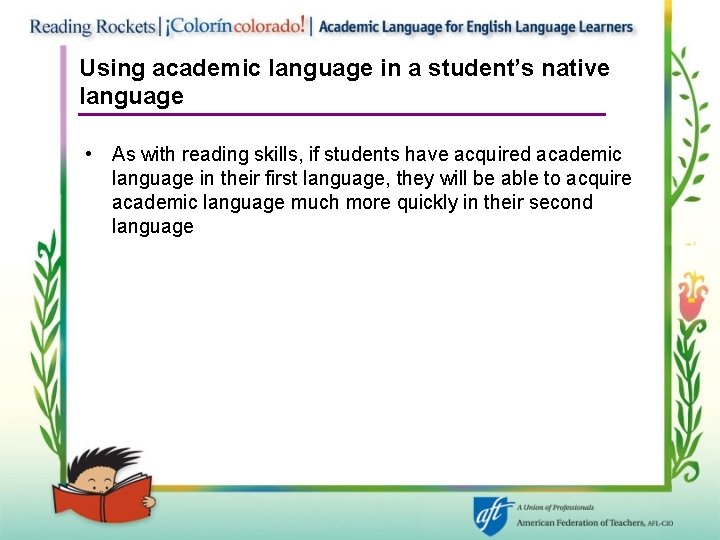 Reading Rockets | ¡Colorín colorado! | Academic Language for English Language Learners

Using academic language in a student's native language

• As with reading skills, if students have acquired academic language in their first language, they will be able to acquire academic language much more quickly in their second language

aft A Union of Professionals
American Federation of Teachers, AFL-CIO